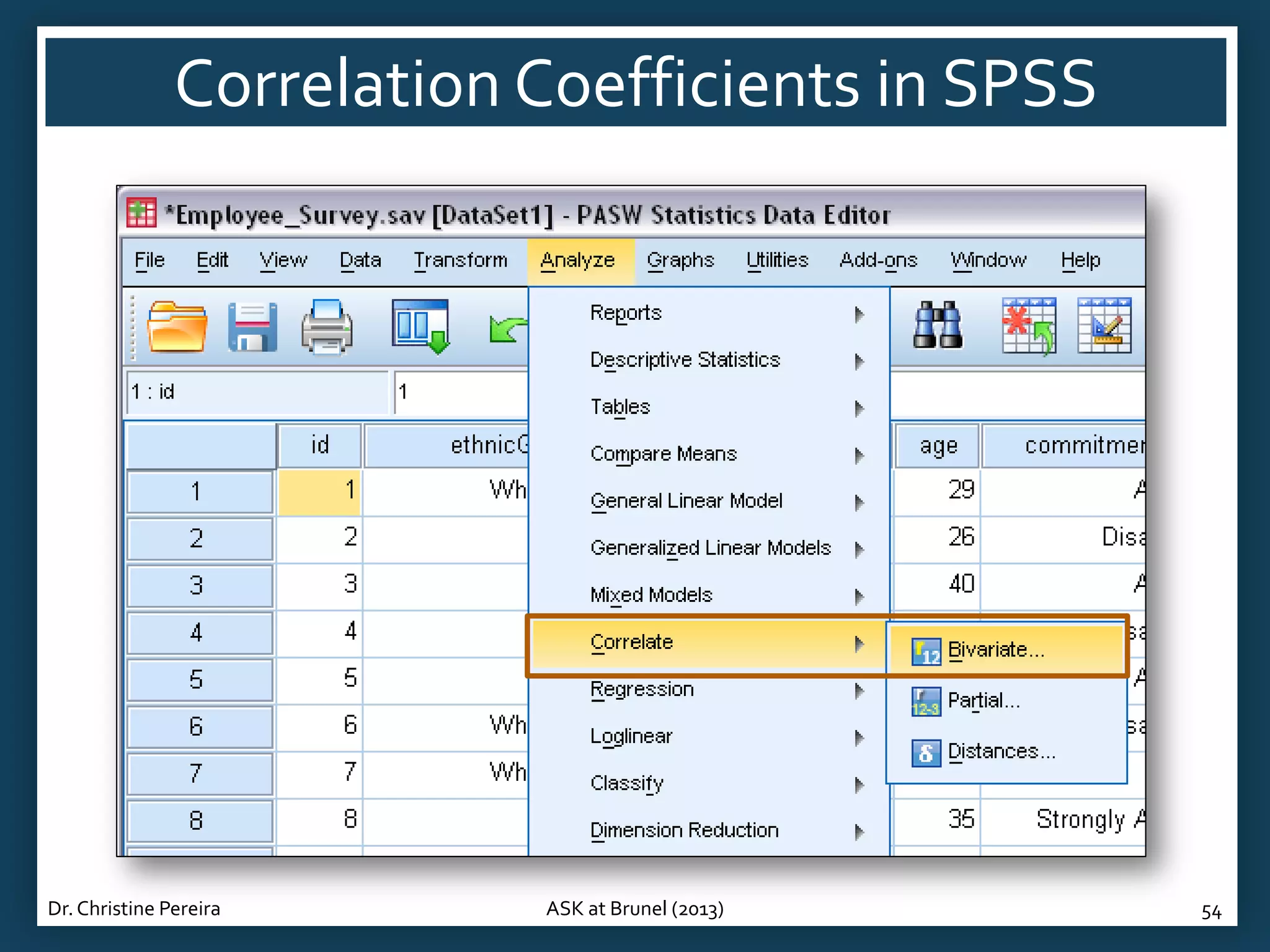 Correlation Coefficients in SPSS

*Employee_Survey.sav [DataSet1] - PASW Statistics Data Editor

File Edit View Data Transform Analyze Graphs Utilities Add-ons Window Help

1 : id 1

| | id | ethnicG | age | commitmen |
|---|---|---|---|---|
| 1 | 1 | Wh | 29 | A |
| 2 | 2 | | 26 | Disa |
| 3 | 3 | | 40 | A |
| 4 | 4 | | | sa |
| 5 | 5 | | | A |
| 6 | 6 | Wh | | sa |
| 7 | 7 | Wh | | |
| 8 | 8 | | 35 | Strongly A |

Reports
Descriptive Statistics
Tables
Compare Means
General Linear Model
Generalized Linear Models
Mixed Models
Correlate
Regression
Loglinear
Classify
Dimension Reduction

Bivariate...
Partial...
Distances...

Dr. Christine Pereira ASK at Brunel (2013) 54